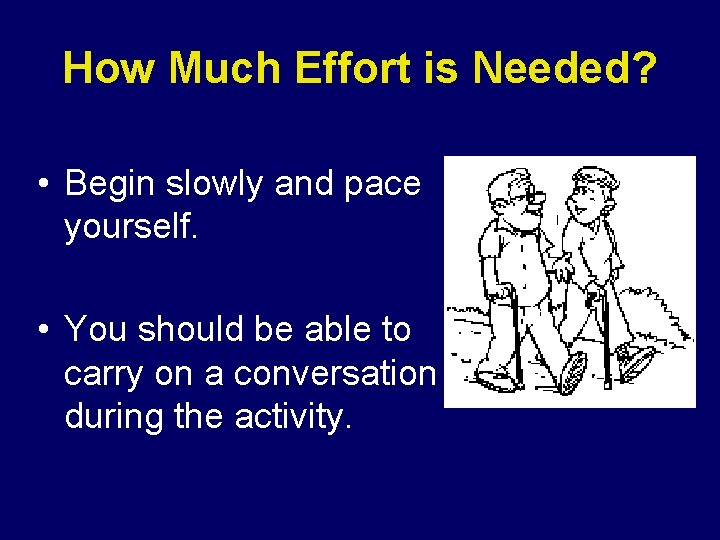 How Much Effort is Needed?

• Begin slowly and pace yourself.

• You should be able to carry on a conversation during the activity.